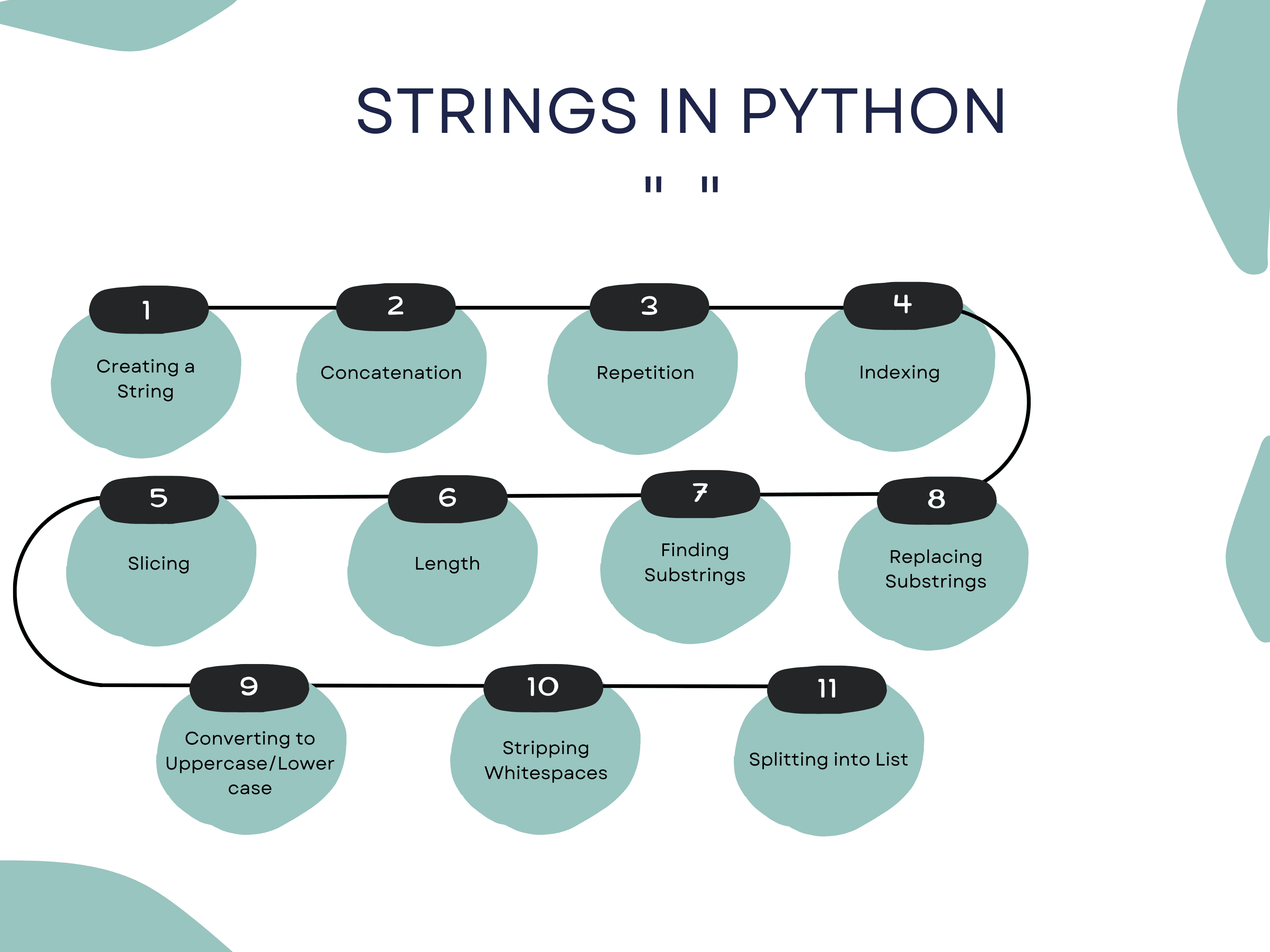 STRINGS IN PYTHON

" "

1
Creating a String

2
Concatenation

3
Repetition

4
Indexing

5
Slicing

6
Length

7
Finding Substrings

8
Replacing Substrings

9
Converting to Uppercase/Lower case

10
Stripping Whitespaces

11
Splitting into List